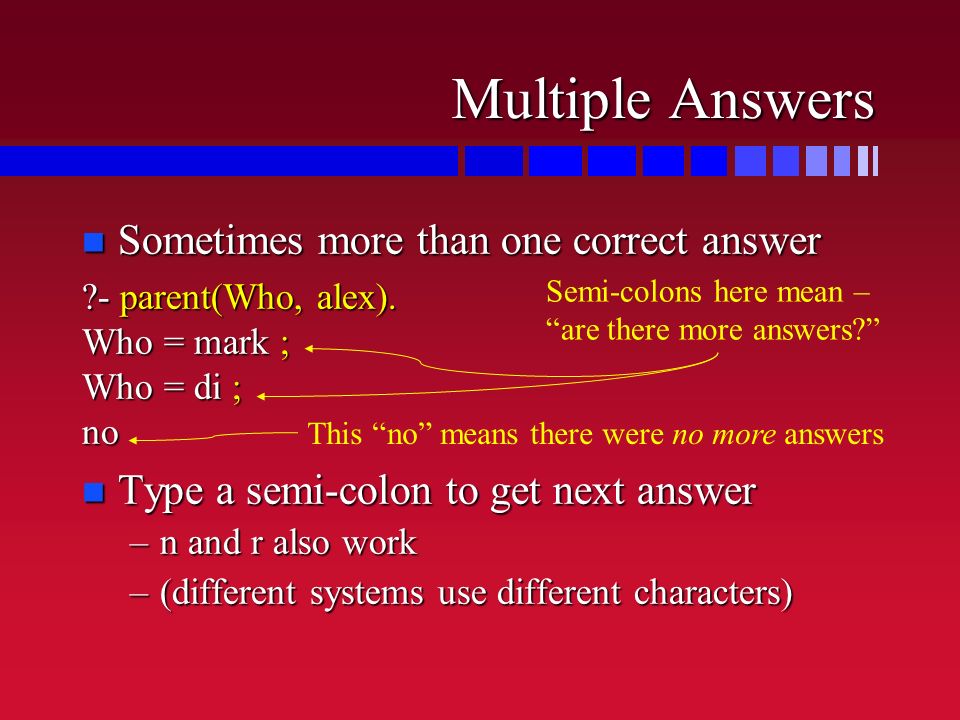 Multiple Answers

Sometimes more than one correct answer

?- parent(Who, alex).
Who = mark ;
Who = di ;
no

Semi-colons here mean – “are there more answers?”

This “no” means there were no more answers

Type a semi-colon to get next answer
– n and r also work
– (different systems use different characters)